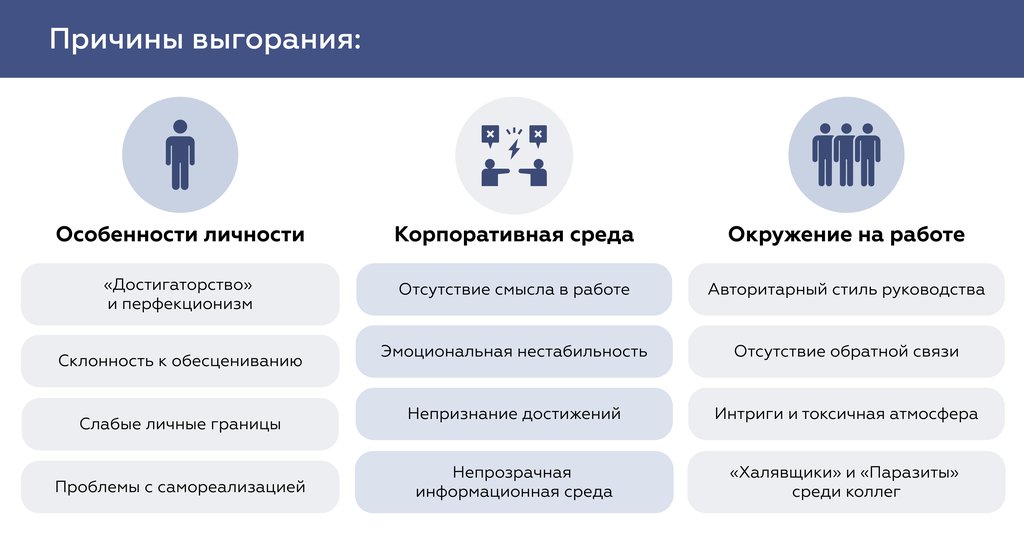 Причины выгорания:

Особенности личности

«Достигаторство» и перфекционизм

Склонность к обесцениванию

Слабые личные границы

Проблемы с самореализацией

Корпоративная среда

Отсутствие смысла в работе

Эмоциональная нестабильность

Непризнание достижений

Непрозрачная информационная среда

Окружение на работе

Авторитарный стиль руководства

Отсутствие обратной связи

Интриги и токсичная атмосфера

«Халявщики» и «Паразиты» среди коллег